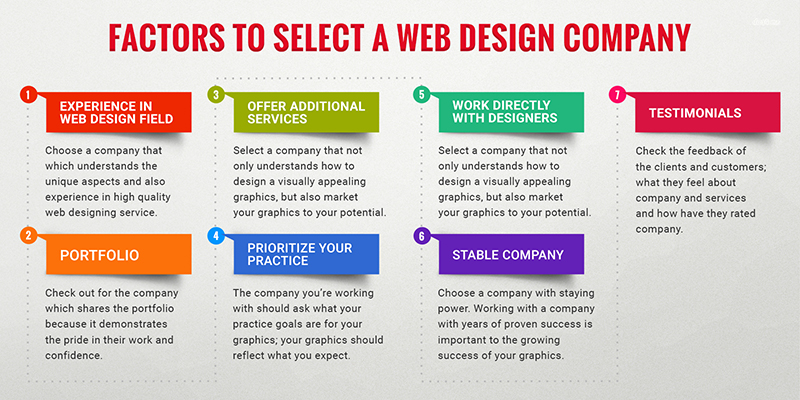 FACTORS TO SELECT A WEB DESIGN COMPANY

1
EXPERIENCE IN WEB DESIGN FIELD

Choose a company that which understands the unique aspects and also experience in high quality web designing service.

2
PORTFOLIO

Check out for the company which shares the portfolio because it demonstrates the pride in their work and confidence.

3
OFFER ADDITIONAL SERVICES

Select a company that not only understands how to design a visually appealing graphics, but also market your graphics to your potential.

4
PRIORITIZE YOUR PRACTICE

The company you're working with should ask what your practice goals are for your graphics; your graphics should reflect what you expect.

5
WORK DIRECTLY WITH DESIGNERS

Select a company that not only understands how to design a visually appealing graphics, but also market your graphics to your potential.

6
STABLE COMPANY

Choose a company with staying power. Working with a company with years of proven success is important to the growing success of your graphics.

7
TESTIMONIALS

Check the feedback of the clients and customers; what they feel about company and services and how have they rated company.